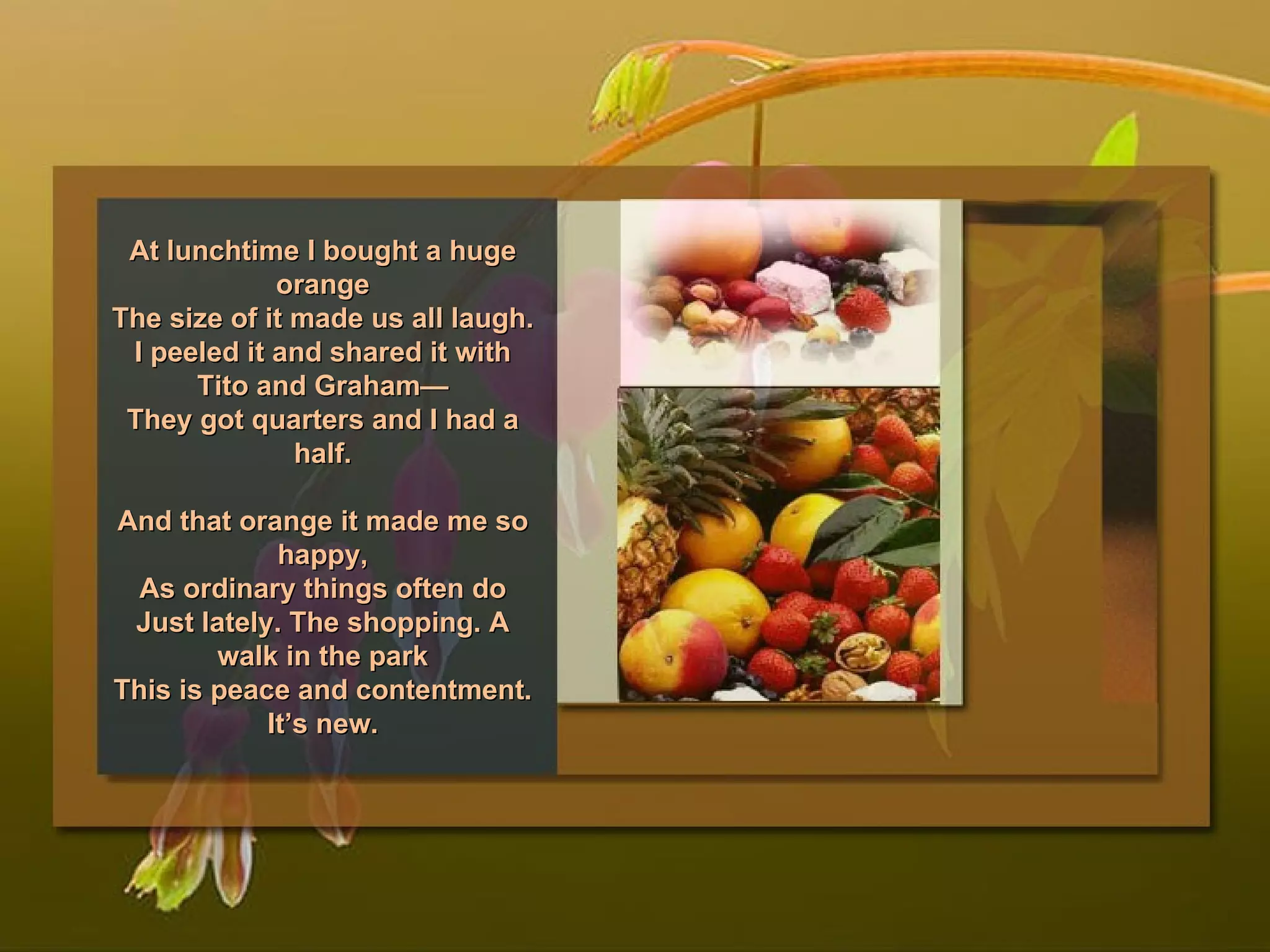 At lunchtime I bought a huge orange
The size of it made us all laugh.
I peeled it and shared it with Tito and Graham—
They got quarters and I had a half.

And that orange it made me so happy,
As ordinary things often do
Just lately. The shopping. A walk in the park
This is peace and contentment.
It’s new.